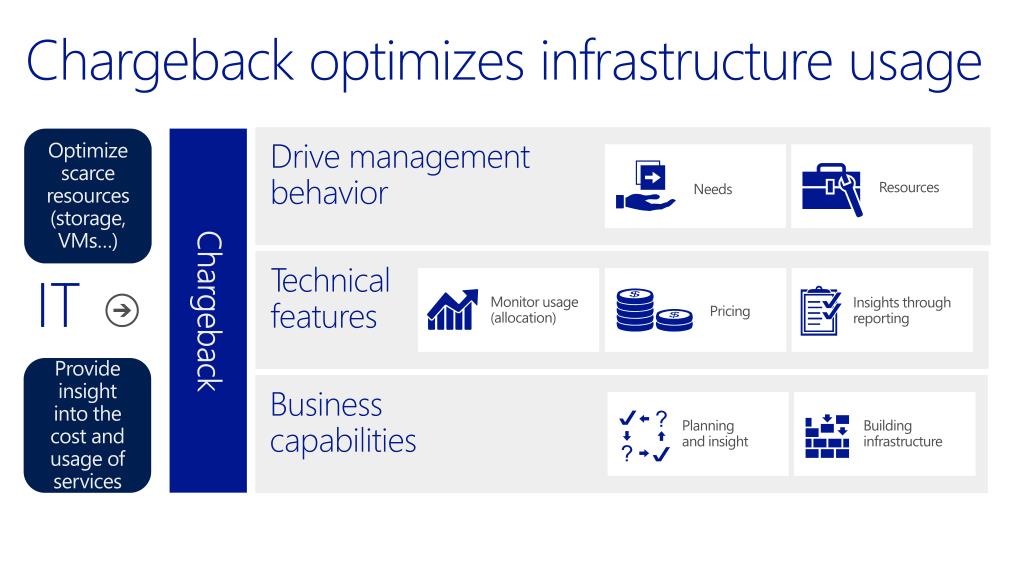 Chargeback optimizes infrastructure usage

Optimize scarce resources (storage, VMs…)

IT

Provide insight into the cost and usage of services

Chargeback

Drive management behavior

Needs

Resources

Technical features

Monitor usage (allocation)

Pricing

Insights through reporting

Business capabilities

Planning and insight

Building infrastructure